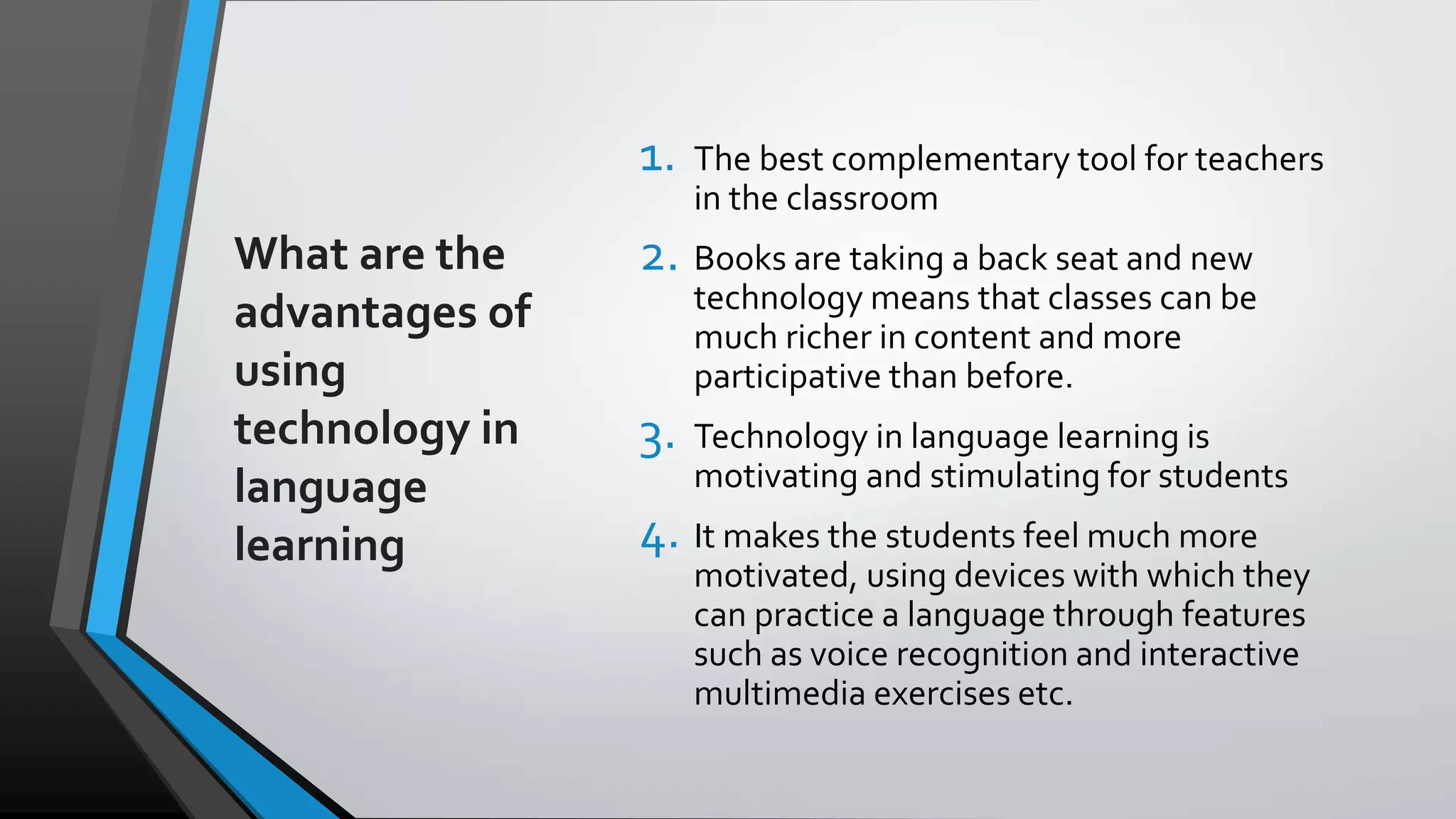 What are the advantages of using technology in language learning

1. The best complementary tool for teachers in the classroom

2. Books are taking a back seat and new technology means that classes can be much richer in content and more participative than before.

3. Technology in language learning is motivating and stimulating for students

4. It makes the students feel much more motivated, using devices with which they can practice a language through features such as voice recognition and interactive multimedia exercises etc.